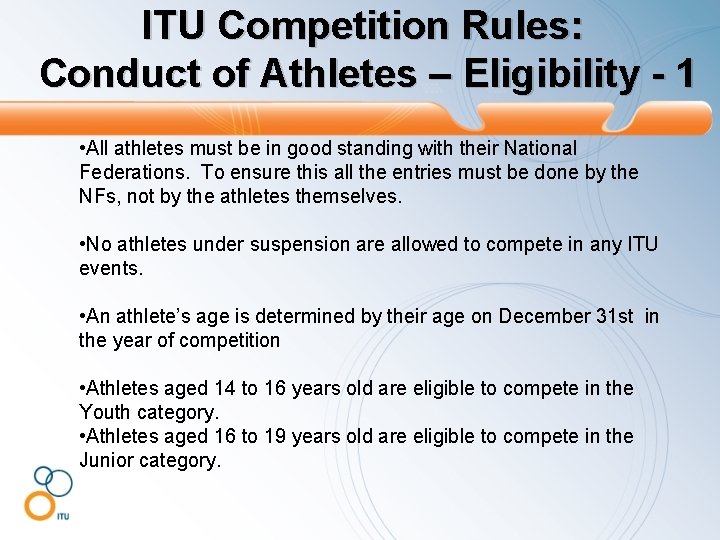 ITU Competition Rules:
Conduct of Athletes – Eligibility - 1

•All athletes must be in good standing with their National Federations. To ensure this all the entries must be done by the NFs, not by the athletes themselves.

•No athletes under suspension are allowed to compete in any ITU events.

•An athlete's age is determined by their age on December 31st in the year of competition

•Athletes aged 14 to 16 years old are eligible to compete in the Youth category.
•Athletes aged 16 to 19 years old are eligible to compete in the Junior category.

ITU